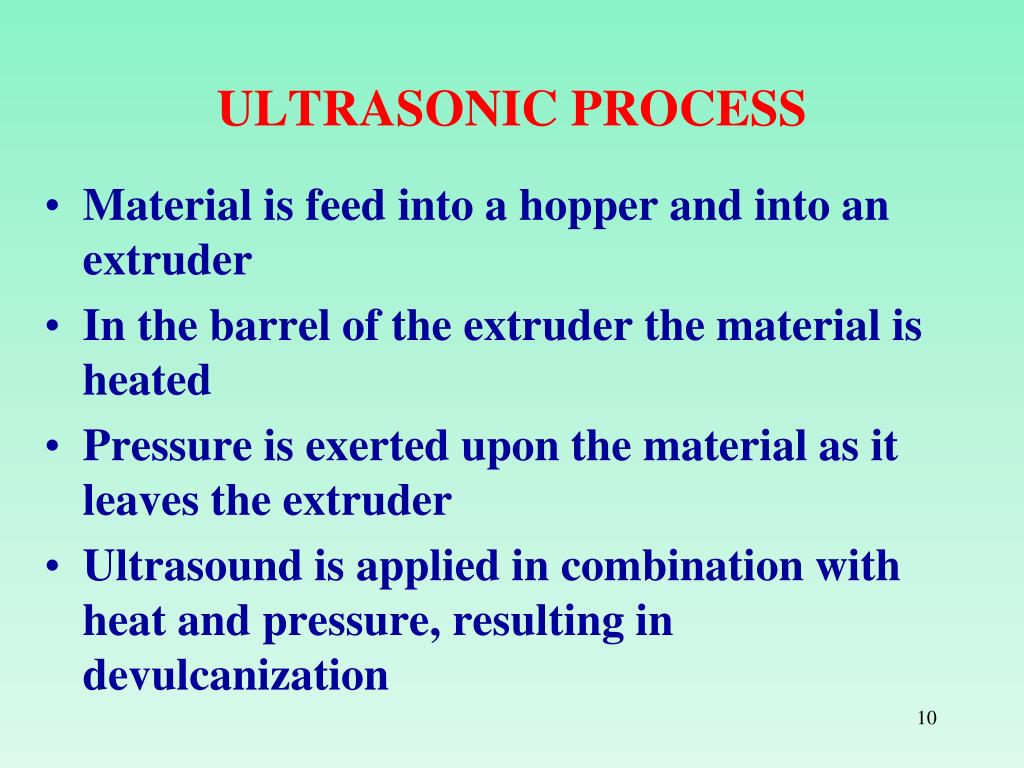 ULTRASONIC PROCESS

• Material is feed into a hopper and into an extruder
• In the barrel of the extruder the material is heated
• Pressure is exerted upon the material as it leaves the extruder
• Ultrasound is applied in combination with heat and pressure, resulting in devulcanization

10